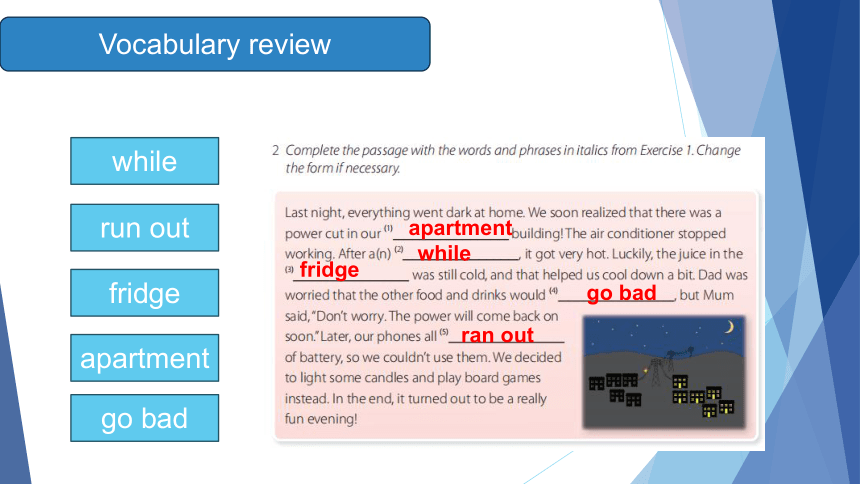 Vocabulary review

while

run out

fridge

apartment

go bad

2 Complete the passage with the words and phrases in italics from Exercise 1. Change the form if necessary.

Last night, everything went dark at home. We soon realized that there was a power cut in our $^{(1)}$ apartment building! The air conditioner stopped working. After a(n) $^{(2)}$ while, it got very hot. Luckily, the juice in the $^{(3)}$ fridge was still cold, and that helped us cool down a bit. Dad was worried that the other food and drinks would $^{(4)}$ go bad, but Mum said, "Don't worry. The power will come back on soon." Later, our phones all $^{(5)}$ ran out of battery, so we couldn't use them. We decided to light some candles and play board games instead. In the end, it turned out to be a really fun evening!